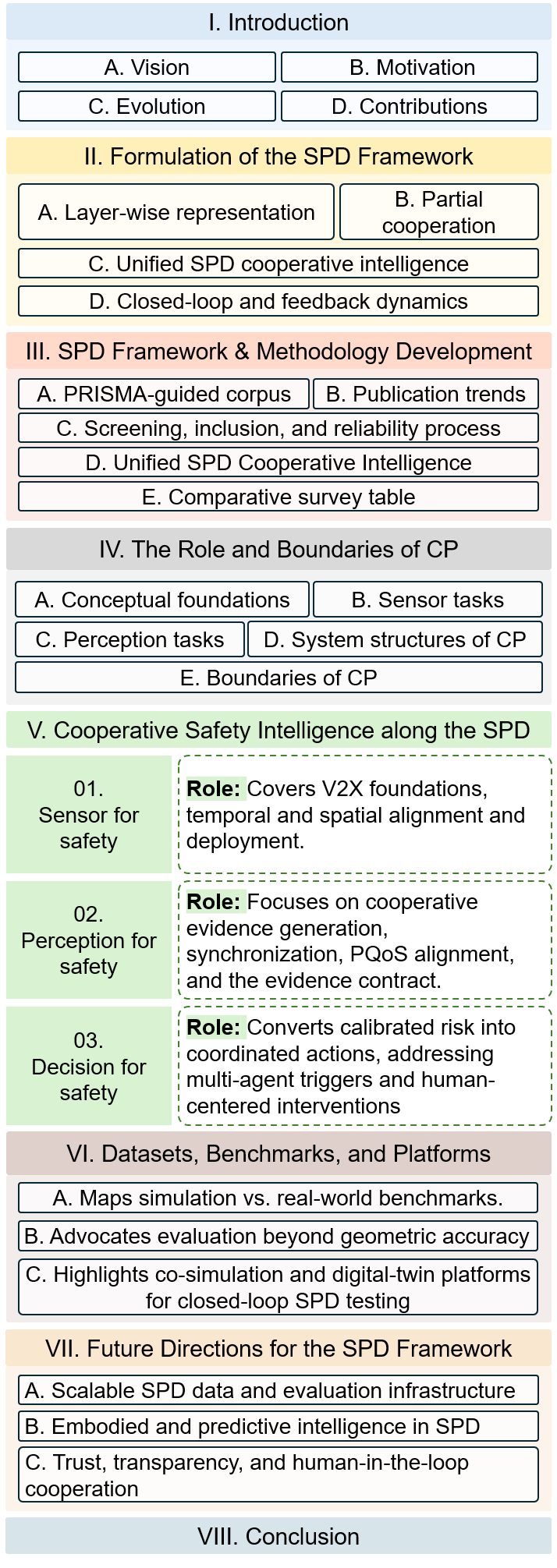 I. Introduction

A. Vision
B. Motivation
C. Evolution
D. Contributions

II. Formulation of the SPD Framework

A. Layer-wise representation
B. Partial cooperation
C. Unified SPD cooperative intelligence
D. Closed-loop and feedback dynamics

III. SPD Framework & Methodology Development

A. PRISMA-guided corpus
B. Publication trends
C. Screening, inclusion, and reliability process
D. Unified SPD Cooperative Intelligence
E. Comparative survey table

IV. The Role and Boundaries of CP

A. Conceptual foundations
B. Sensor tasks
C. Perception tasks
D. System structures of CP
E. Boundaries of CP

V. Cooperative Safety Intelligence along the SPD

01. Sensor for safety

Role: Covers V2X foundations, temporal and spatial alignment and deployment.

02. Perception for safety

Role: Focuses on cooperative evidence generation, synchronization, PQoS alignment, and the evidence contract.

03. Decision for safety

Role: Converts calibrated risk into coordinated actions, addressing multi-agent triggers and human-centered interventions

VI. Datasets, Benchmarks, and Platforms

A. Maps simulation vs. real-world benchmarks.
B. Advocates evaluation beyond geometric accuracy
C. Highlights co-simulation and digital-twin platforms for closed-loop SPD testing

VII. Future Directions for the SPD Framework

A. Scalable SPD data and evaluation infrastructure
B. Embodied and predictive intelligence in SPD
C. Trust, transparency, and human-in-the-loop cooperation

VIII. Conclusion